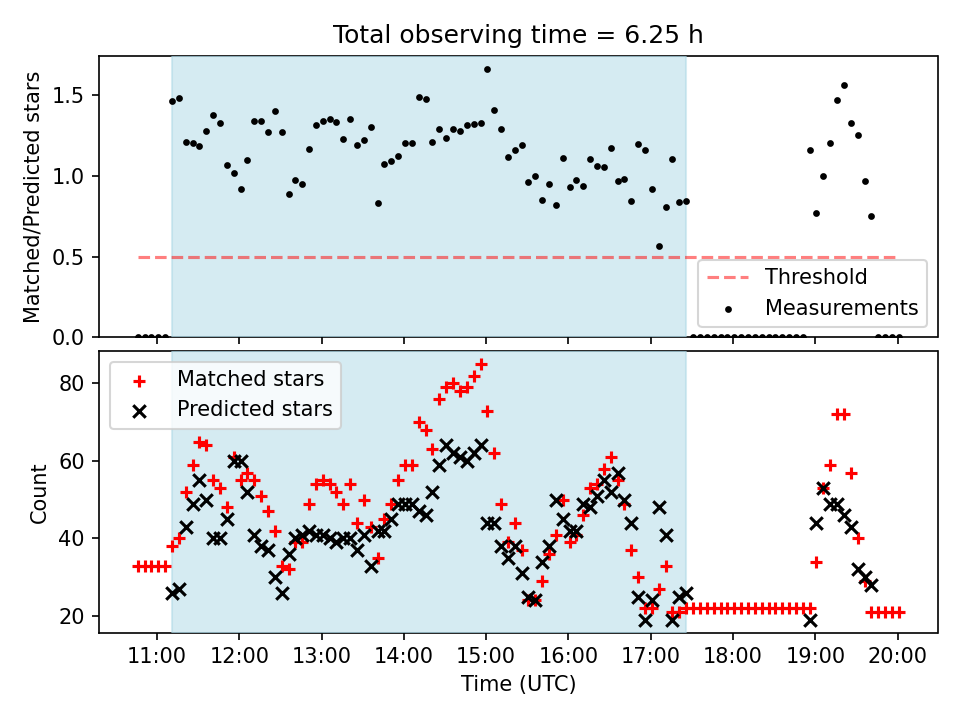 Total observing time = 6.25 h

Matched/Predicted stars

1.5
1.0
0.5
0.0

Threshold
Measurements

Matched stars
Predicted stars

Count

80
60
40
20

11:00
12:00
13:00
14:00
15:00
16:00
17:00
18:00
19:00
20:00

Time (UTC)